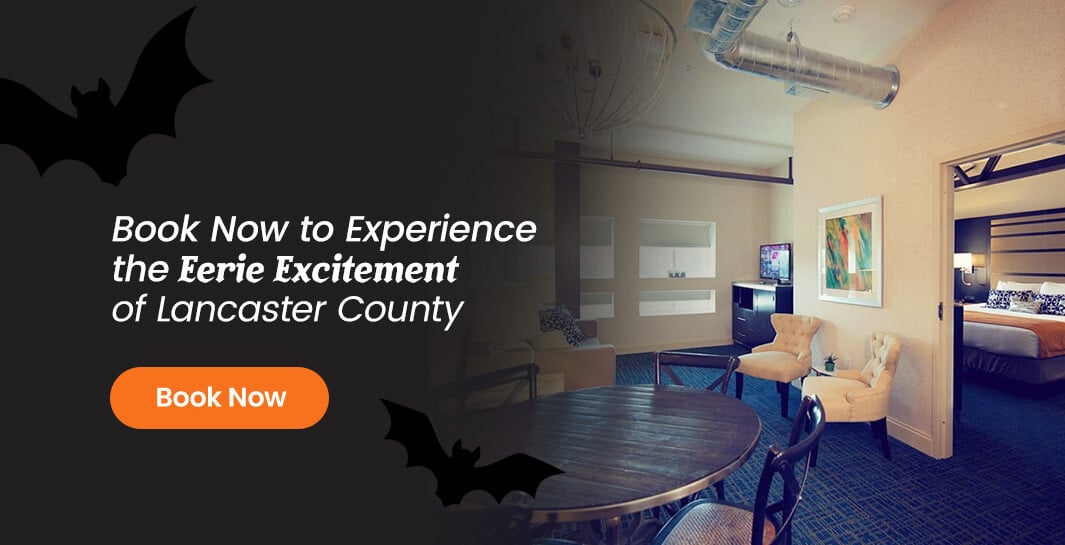 Book Now to Experience the Eerie Excitement of Lancaster County

Book Now